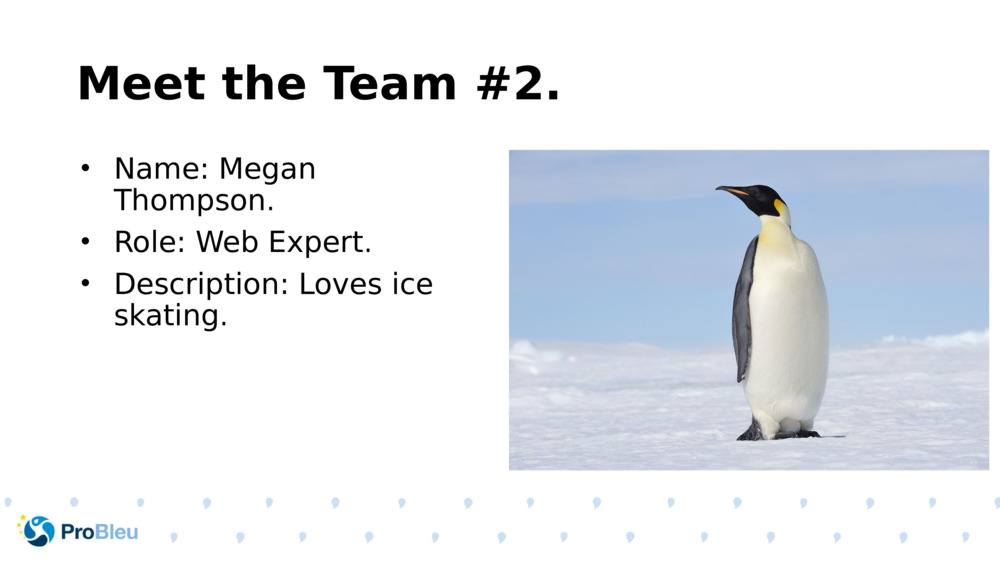 Meet the Team #2.

• Name: Megan Thompson.
• Role: Web Expert.
• Description: Loves ice skating.

ProBleu